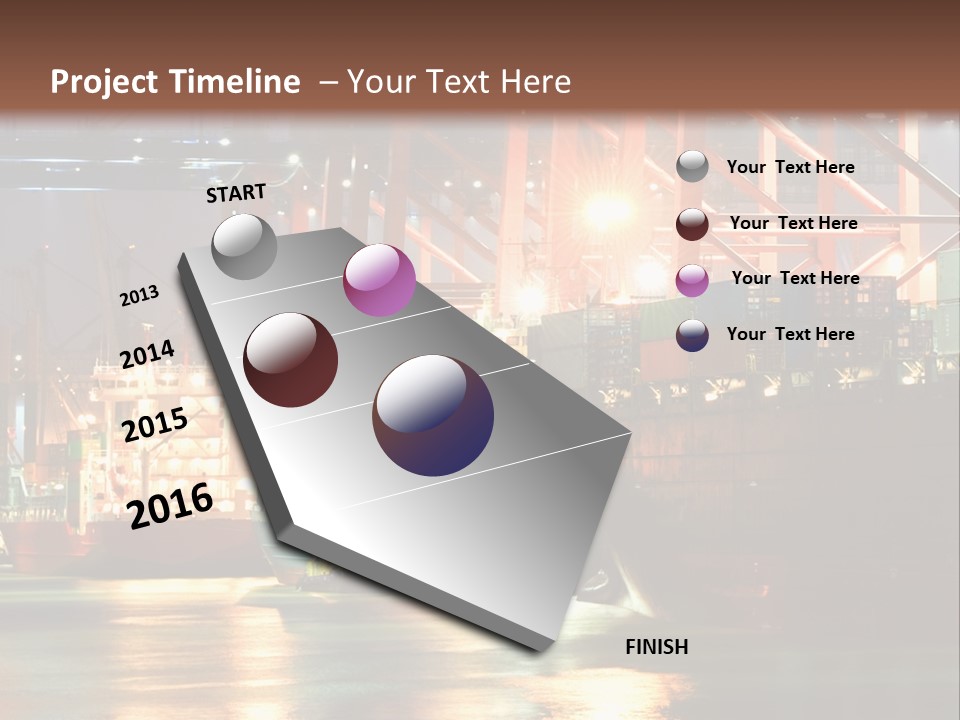 Project Timeline – Your Text Here

START

2013

2014

2015

2016

FINISH

Your Text Here

Your Text Here

Your Text Here

Your Text Here